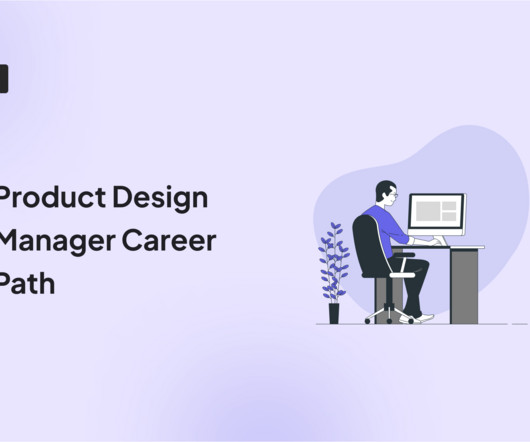 Product Design Manager Career Path